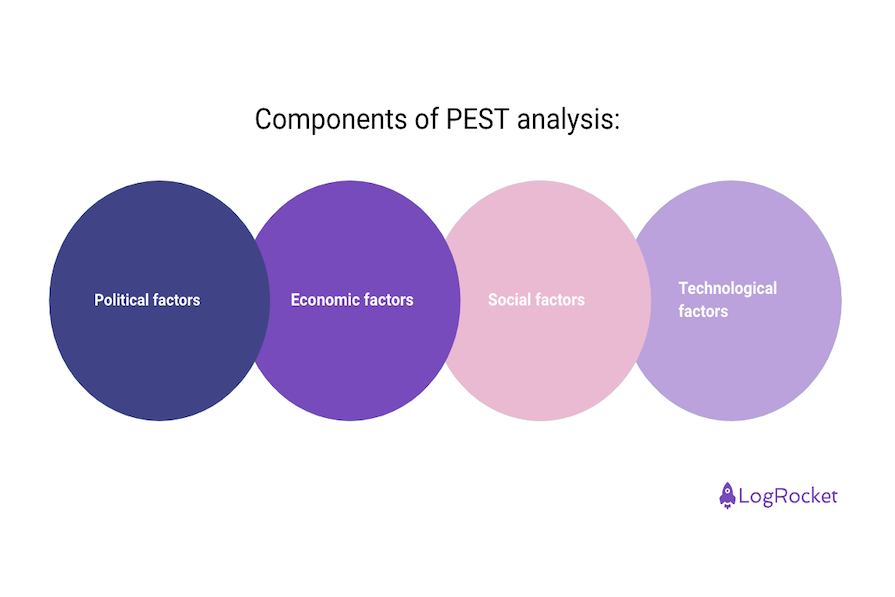 Components of PEST analysis:

Political factors

Economic factors

Social factors

Technological factors

LogRocket